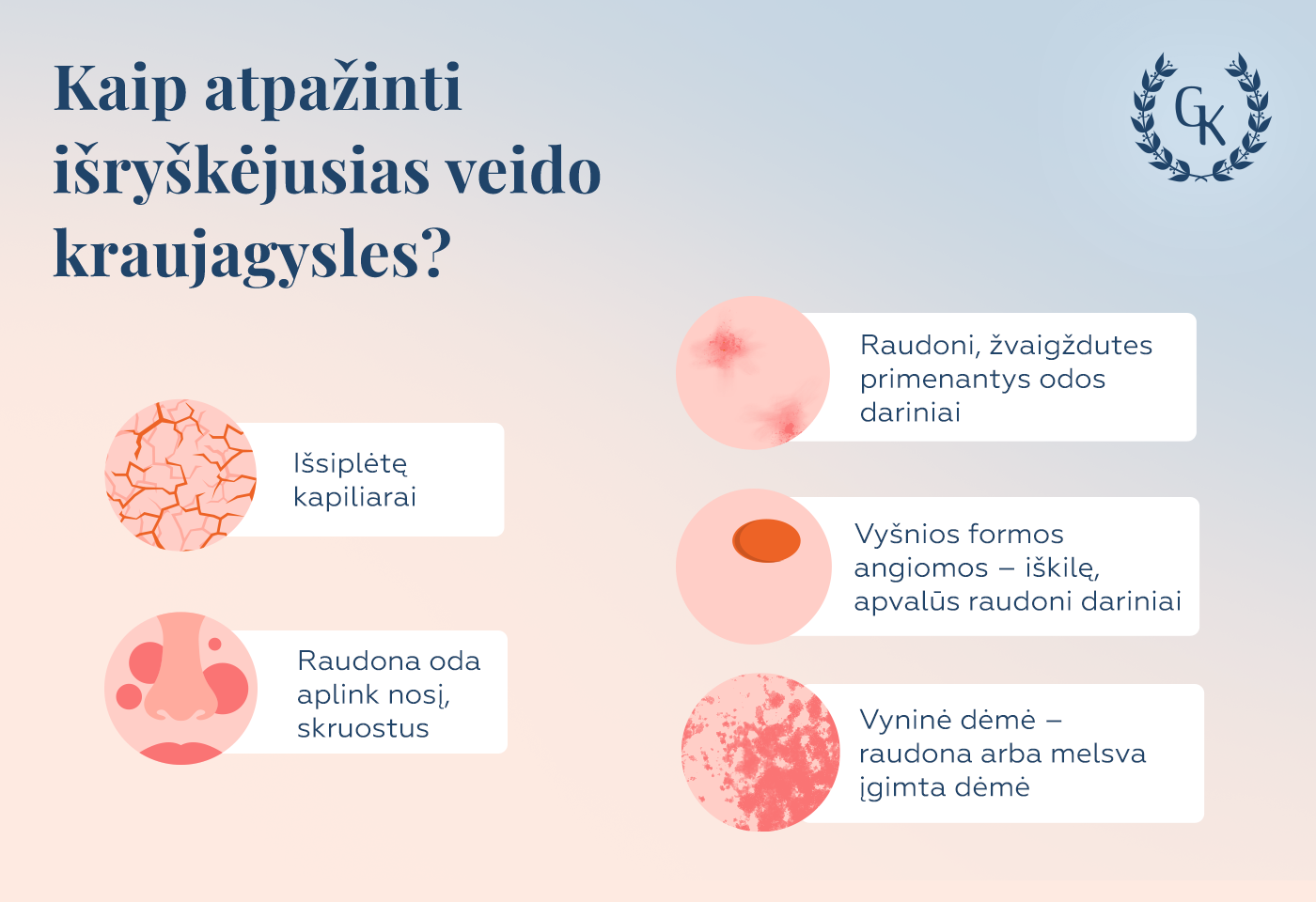 Kaip atpažinti išryškėjusias veido kraujagysles?

GK

Išsiplėtę kapiliarai

Raudona oda aplink nosį, skruostus

Raudoni, žvaigždutes primenantys odos dariniai

Vyšnios formos angiomos – iškilę, apvalūs raudoni dariniai

Vyninė dėmė – raudona arba melsva įgimta dėmė